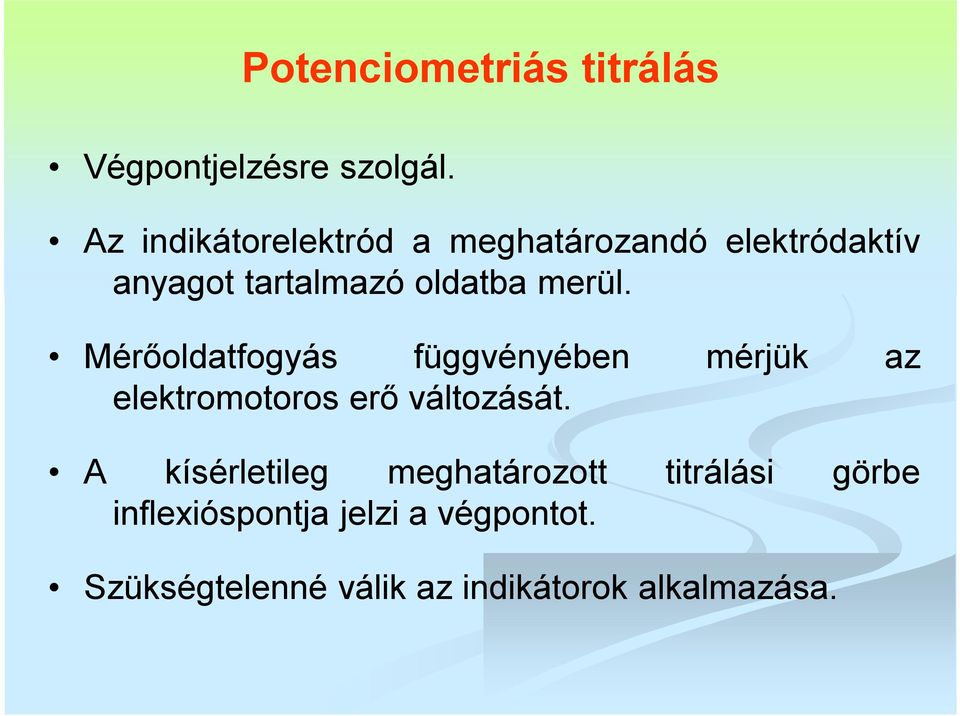 Potenciometriás titrálás

• Végpontjelzésre szolgál.

• Az indikátorelektród a meghatározandó elektródaktív anyagot tartalmazó oldatba merül.

• Mérőoldatfogyás függvényében mérjük az elektromotoros erő változását.

• A kísérletileg meghatározott titrálási görbe inflexióspontja jelzi a végpontot.

• Szükségtelenné válik az indikátorok alkalmazása.